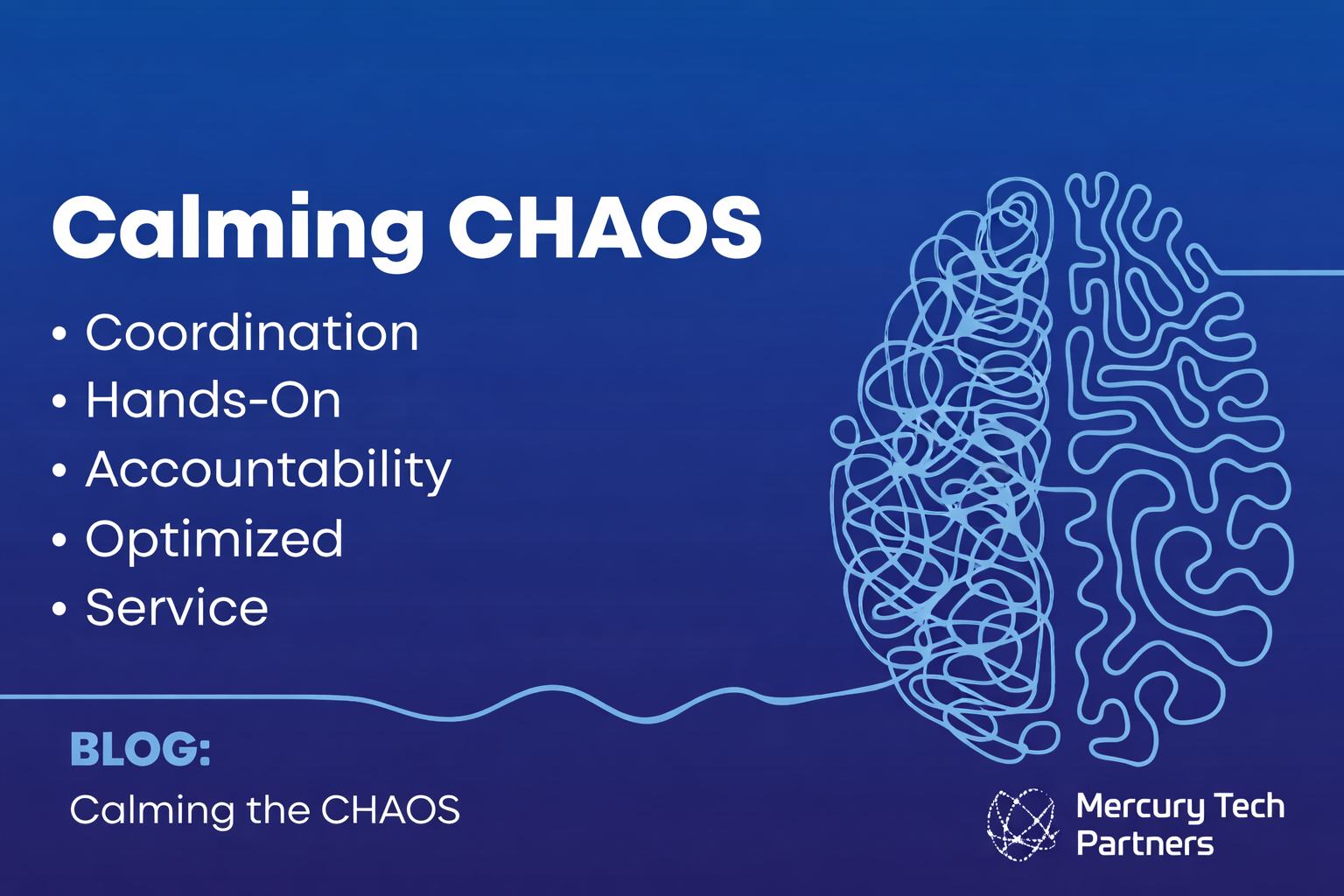 Calming CHAOS

• Coordination
• Hands-On
• Accountability
• Optimized
• Service

BLOG:
Calming the CHAOS

Mercury Tech Partners